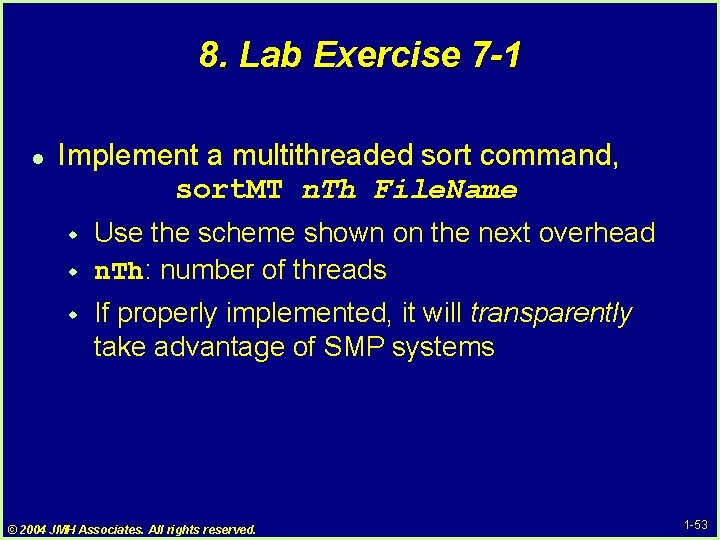 8. Lab Exercise 7-1

- Implement a multithreaded sort command,
sortMT nTh FileName
  - Use the scheme shown on the next overhead
  - nTh: number of threads
  - If properly implemented, it will transparently take advantage of SMP systems

© 2004 JMH Associates. All rights reserved.

1-53